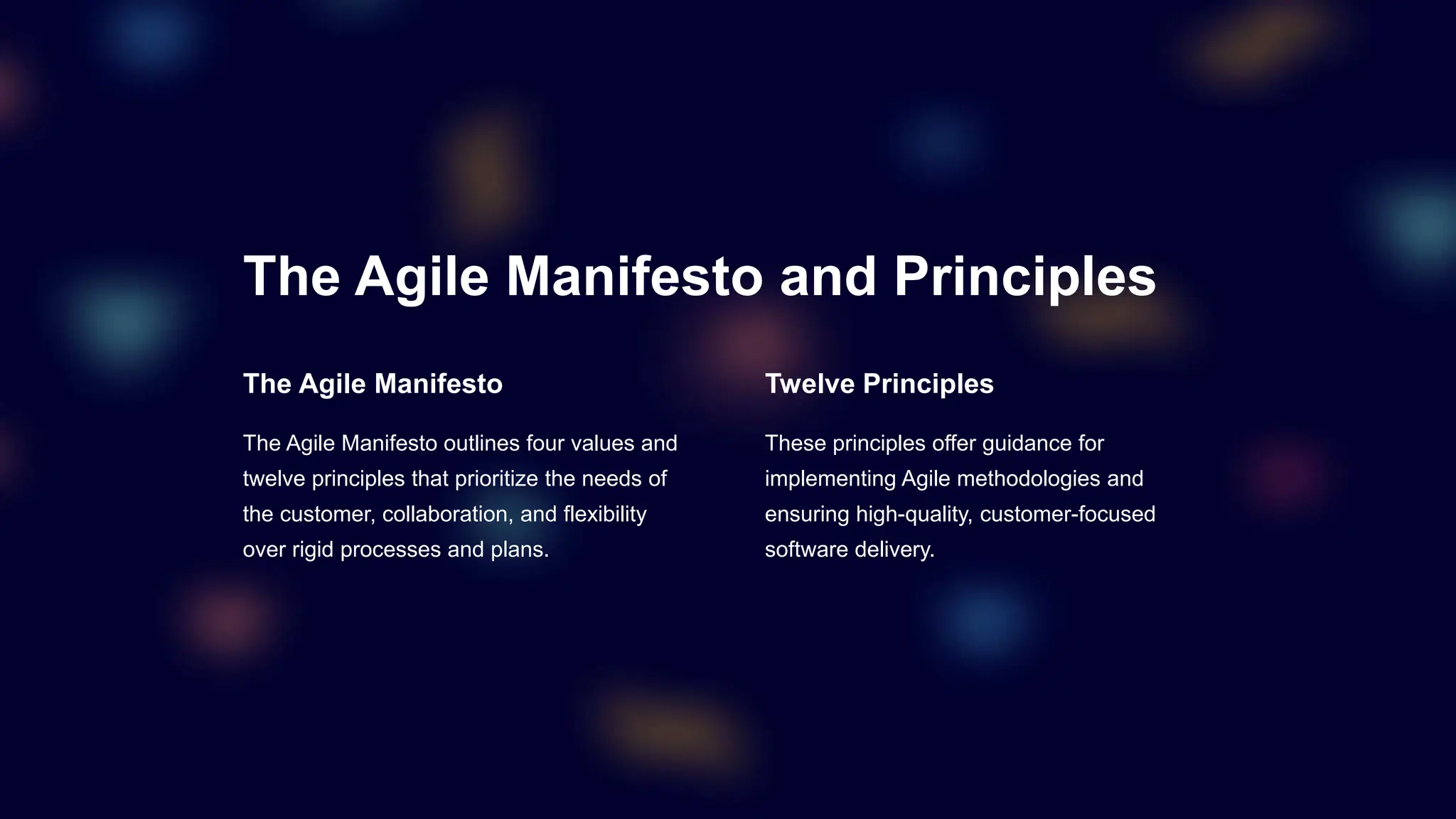 The Agile Manifesto and Principles

The Agile Manifesto

The Agile Manifesto outlines four values and twelve principles that prioritize the needs of the customer, collaboration, and flexibility over rigid processes and plans.

Twelve Principles

These principles offer guidance for implementing Agile methodologies and ensuring high-quality, customer-focused software delivery.